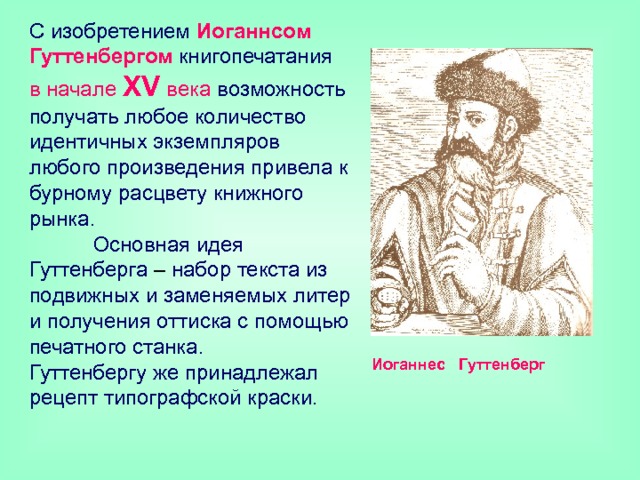 С изобретением Иоганнсом Гуттенбергом книгопечатания в начале XV века возможность получать любое количество идентичных экземпляров любого произведения привела к бурному расцвету книжного рынка.

Основная идея Гуттенберга – набор текста из подвижных и заменяемых литер и получения оттиска с помощью печатного станка. Гуттенбергу же принадлежал рецепт типографской краски.

Иоганнес Гуттенберг